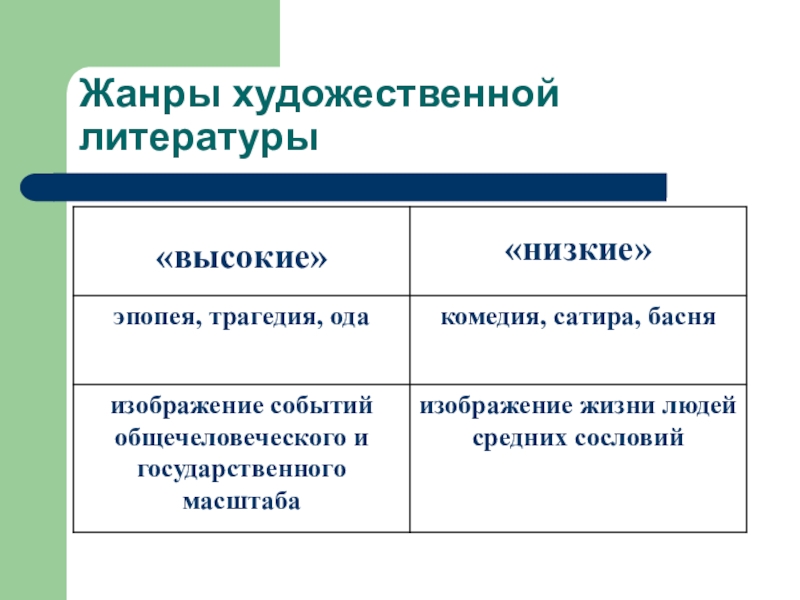 Жанры художественной литературы

| «высокие» | «низкие» |
|---|---|
| эпопея, трагедия, ода | комедия, сатира, басня |
| изображение событий общечеловеческого и государственного масштаба | изображение жизни людей средних сословий |